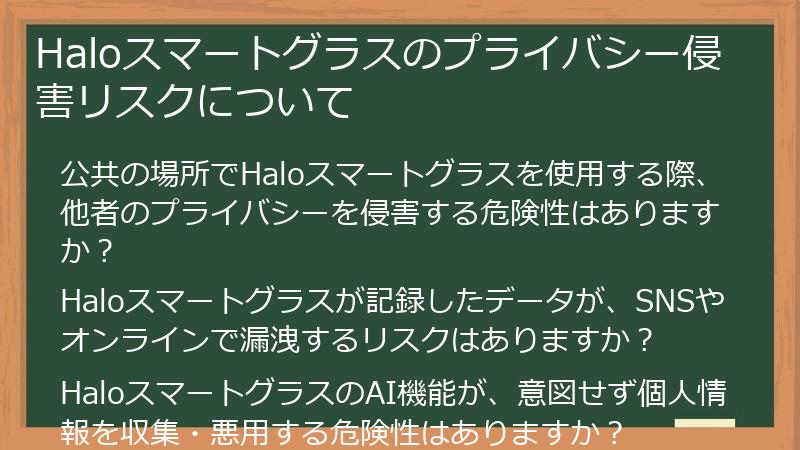 Haloスマートグラスのプライバシー侵害リスクについて

公共の場所でHaloスマートグラスを使用する際、他者のプライバシーを侵害する危険性はありますか？

Haloスマートグラスが記録したデータが、SNSやオンラインで漏洩するリスクはありますか？

HaloスマートグラスのAI機能が、意図せず個人情報を収集・悪用する危険性はありますか？